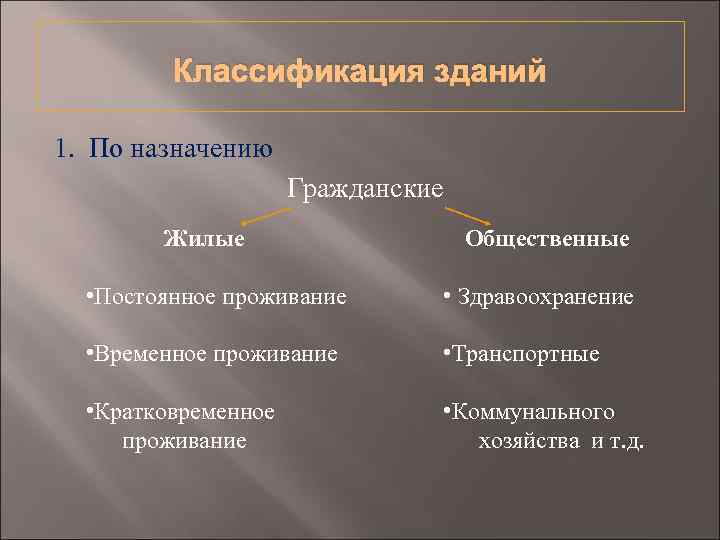 Классификация зданий

1. По назначению

Гражданские

Жилые

•Постоянное проживание

•Временное проживание

•Кратковременное проживание

Общественные

• Здравоохранение

•Транспортные

•Коммунального хозяйства и т.д.